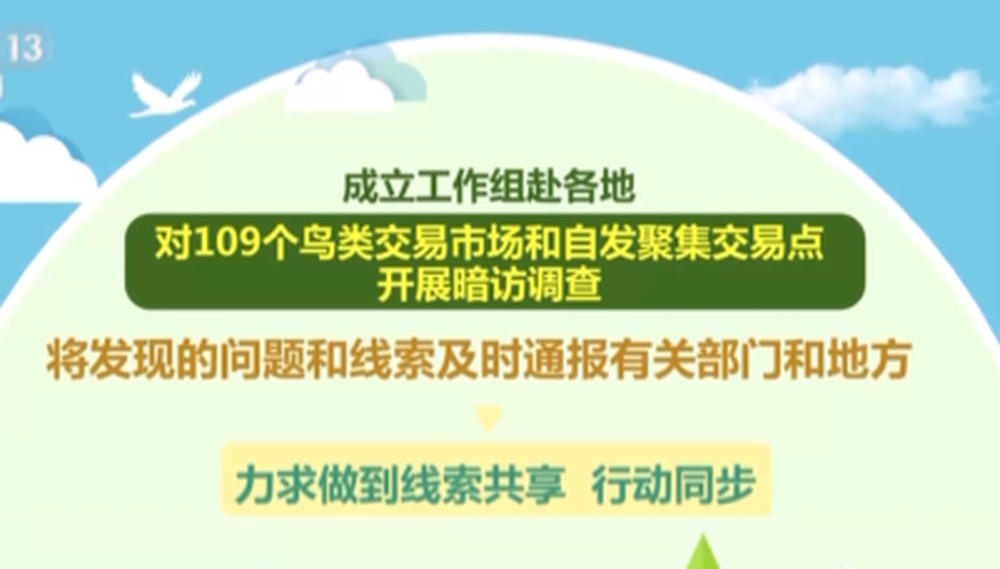 13

成立工作组赴各地

对109个鸟类交易市场和自发聚集交易点开展暗访调查

将发现的问题和线索及时通报有关部门和地方

力求做到线索共享 行动同步